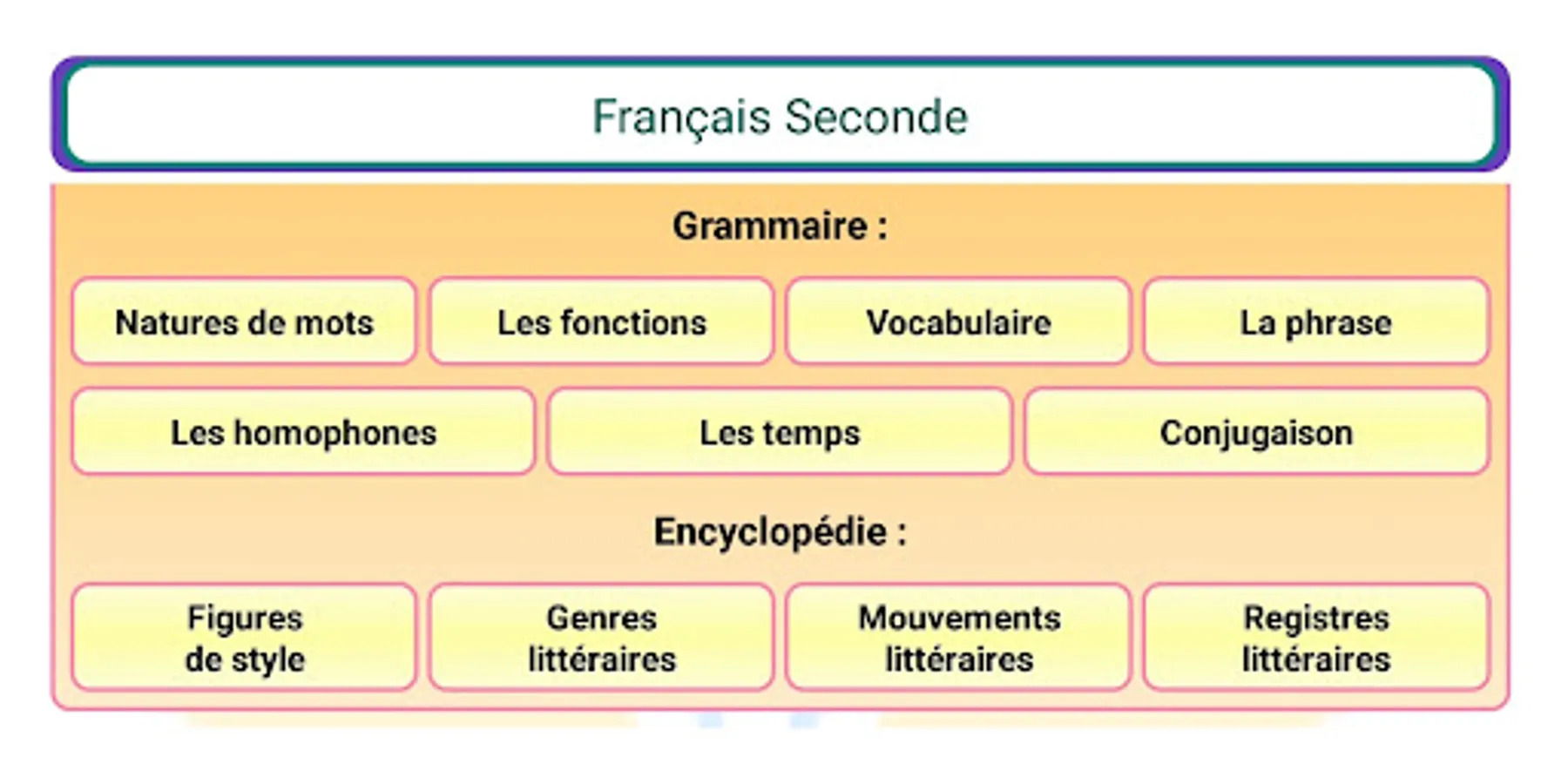 Français Seconde

Grammaire :

Natures de mots
Les fonctions
Vocabulaire
La phrase
Les homophones
Les temps
Conjugaison

Encyclopédie :

Figures de style
Genres littéraires
Mouvements littéraires
Registres littéraires